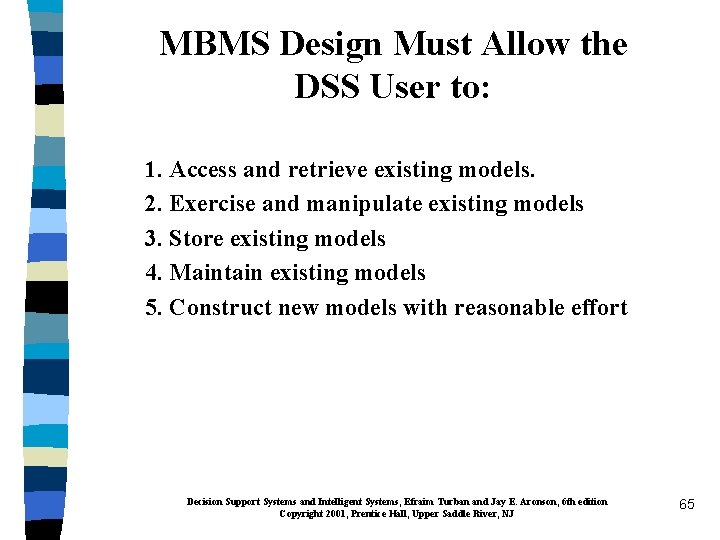 MBMS Design Must Allow the DSS User to:

1. Access and retrieve existing models.
2. Exercise and manipulate existing models
3. Store existing models
4. Maintain existing models
5. Construct new models with reasonable effort

Decision Support Systems and Intelligent Systems, Efraim Turban and Jay E. Aronson, 6th edition
Copyright 2001, Prentice Hall, Upper Saddle River, NJ

65